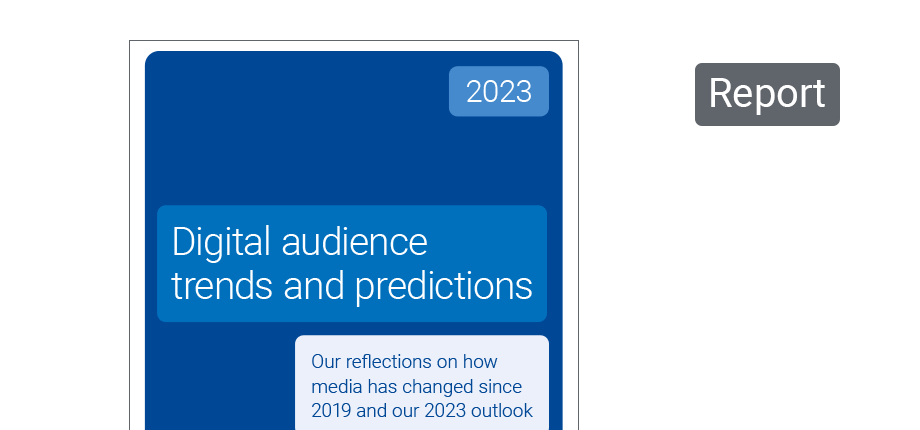 2023

Digital audience trends and predictions

Our reflections on how media has changed since 2019 and our 2023 outlook

Report